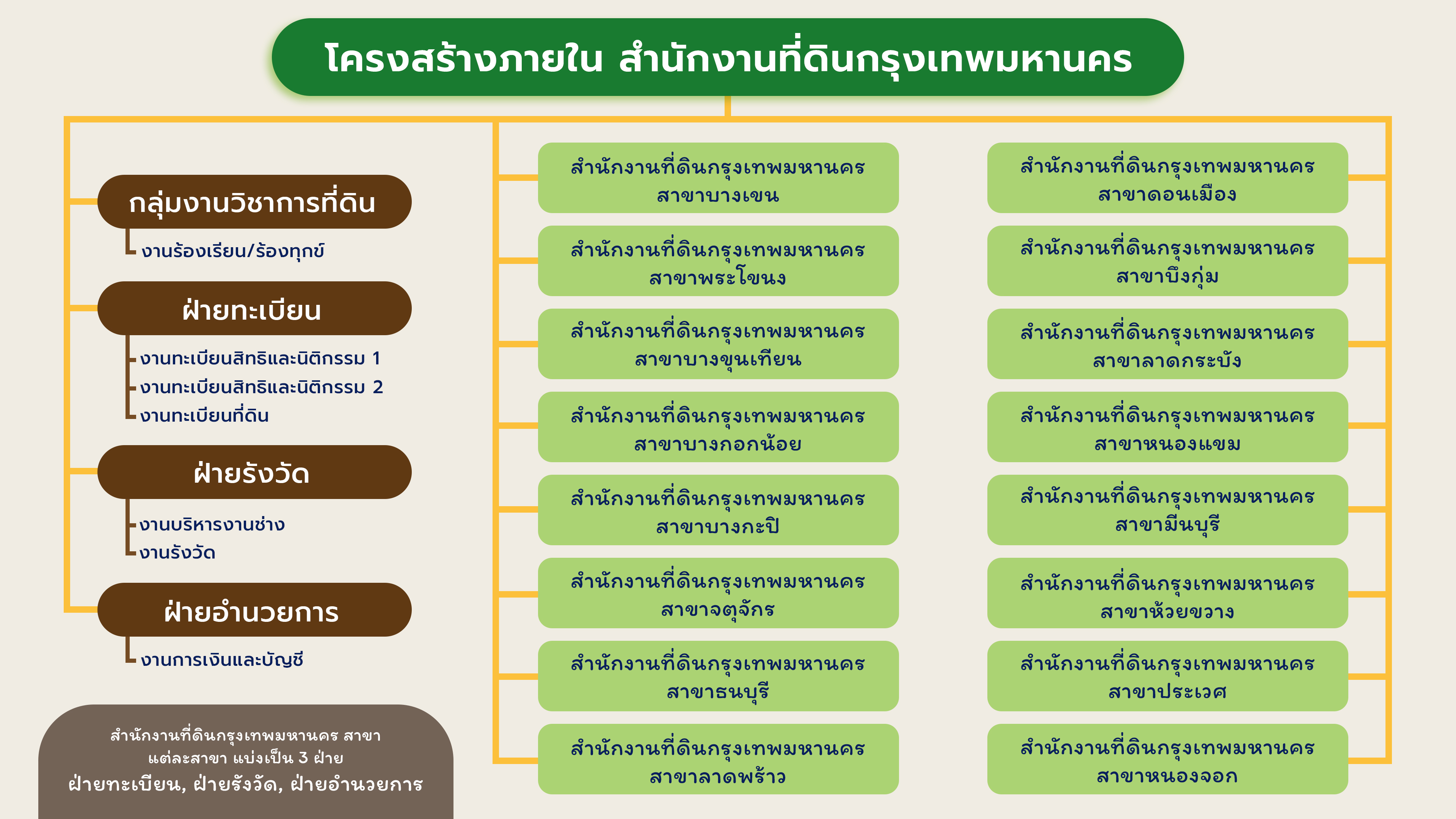 โครงสร้างภายใน สำนักงานที่ดินกรุงเทพมหานคร

กลุ่มงานวิชาการที่ดิน
งานร้องเรียน/ร้องทุกข์

ฝ่ายทะเบียน
งานทะเบียนสิทธิและนิติกรรม 1
งานทะเบียนสิทธิและนิติกรรม 2
งานทะเบียนที่ดิน

ฝ่ายรังวัด
งานบริหารงานช่าง
งานรังวัด

ฝ่ายอำนวยการ
งานการเงินและบัญชี

สำนักงานที่ดินกรุงเทพมหานคร สาขา แต่ละสาขา แบ่งเป็น 3 ฝ่าย
ฝ่ายทะเบียน, ฝ่ายรังวัด, ฝ่ายอำนวยการ

สำนักงานที่ดินกรุงเทพมหานคร สาขาบางเขน

สำนักงานที่ดินกรุงเทพมหานคร สาขาพระโขนง

สำนักงานที่ดินกรุงเทพมหานคร สาขาบางขุนเทียน

สำนักงานที่ดินกรุงเทพมหานคร สาขาบางกอกน้อย

สำนักงานที่ดินกรุงเทพมหานคร สาขาบางกะปิ

สำนักงานที่ดินกรุงเทพมหานคร สาขาจตุจักร

สำนักงานที่ดินกรุงเทพมหานคร สาขาธนบุรี

สำนักงานที่ดินกรุงเทพมหานคร สาขาลาดพร้าว

สำนักงานที่ดินกรุงเทพมหานคร สาขาดอนเมือง

สำนักงานที่ดินกรุงเทพมหานคร สาขาบึงกุ่ม

สำนักงานที่ดินกรุงเทพมหานคร สาขาลาดกระบัง

สำนักงานที่ดินกรุงเทพมหานคร สาขาหนองแขม

สำนักงานที่ดินกรุงเทพมหานคร สาขามีนบุรี

สำนักงานที่ดินกรุงเทพมหานคร สาขาห้วยขวาง

สำนักงานที่ดินกรุงเทพมหานคร สาขาประเวศ

สำนักงานที่ดินกรุงเทพมหานคร สาขาหนองจอก